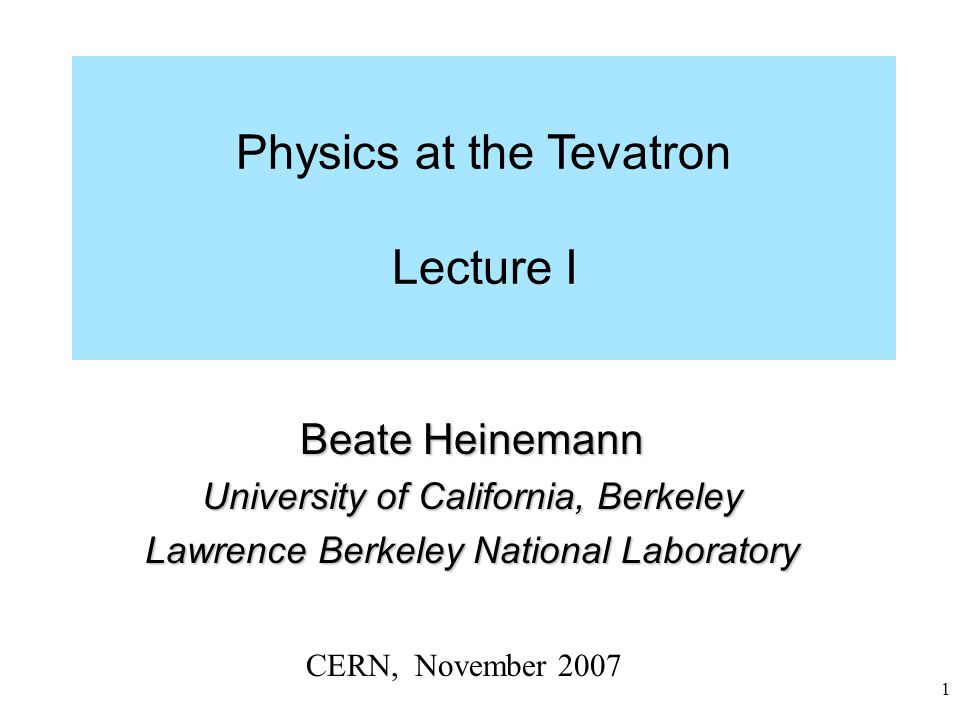 Physics at the Tevatron

Lecture I

Beate Heinemann

University of California, Berkeley

Lawrence Berkeley National Laboratory

CERN, November 2007

1